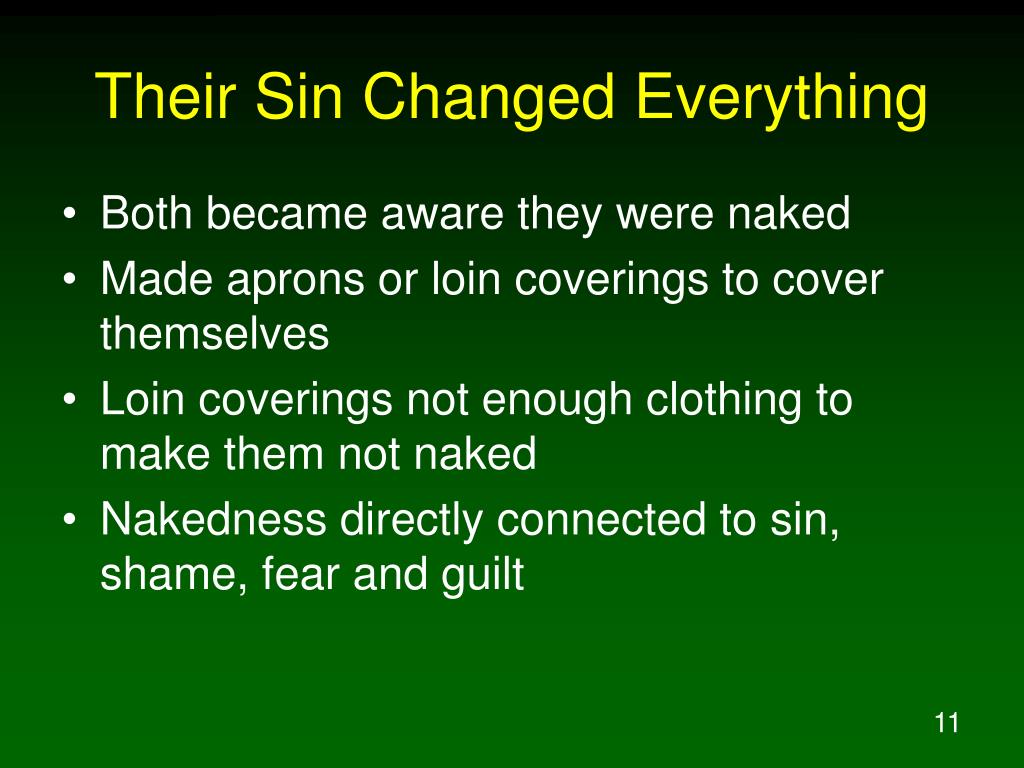 Their Sin Changed Everything

• Both became aware they were naked
• Made aprons or loin coverings to cover themselves
• Loin coverings not enough clothing to make them not naked
• Nakedness directly connected to sin, shame, fear and guilt

11